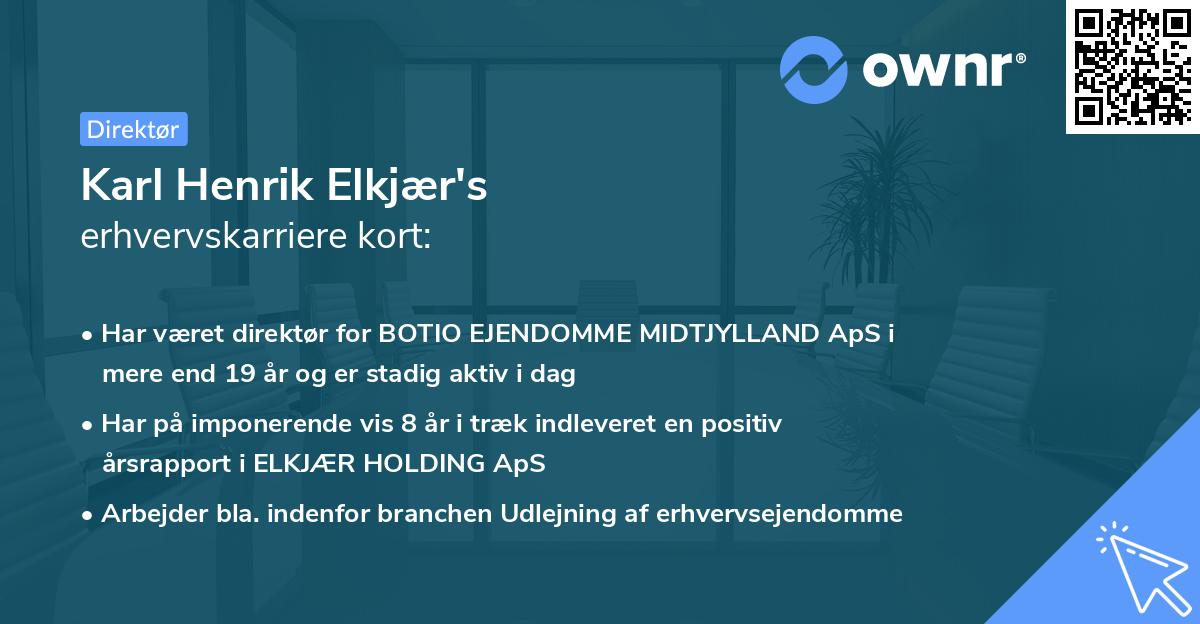 ownr®

Direktør

Karl Henrik Elkjær's
erhvervskarriere kort:

• Har været direktør for BOTIO EJENDOMME MIDTJYLLAND ApS i mere end 19 år og er stadig aktiv i dag

• Har på imponerende vis 8 år i træk indleveret en positiv årsrapport i ELKJÆR HOLDING ApS

• Arbejder bla. indenfor branchen Udlejning af erhvervsejendomme